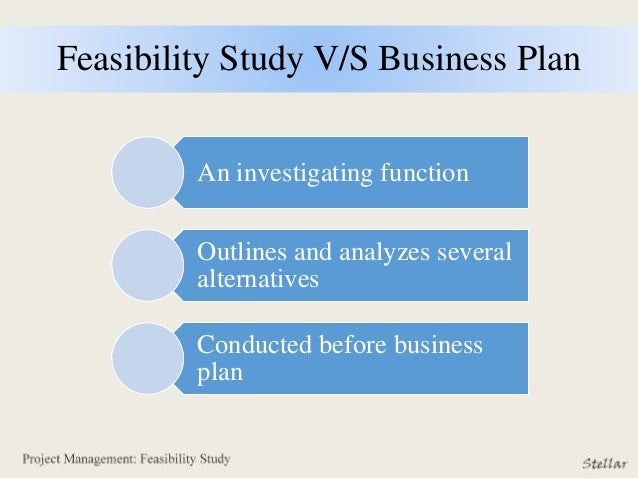 Feasibility Study V/S Business Plan

An investigating function

Outlines and analyzes several alternatives

Conducted before business plan

Project Management: Feasibility Study

Stellar